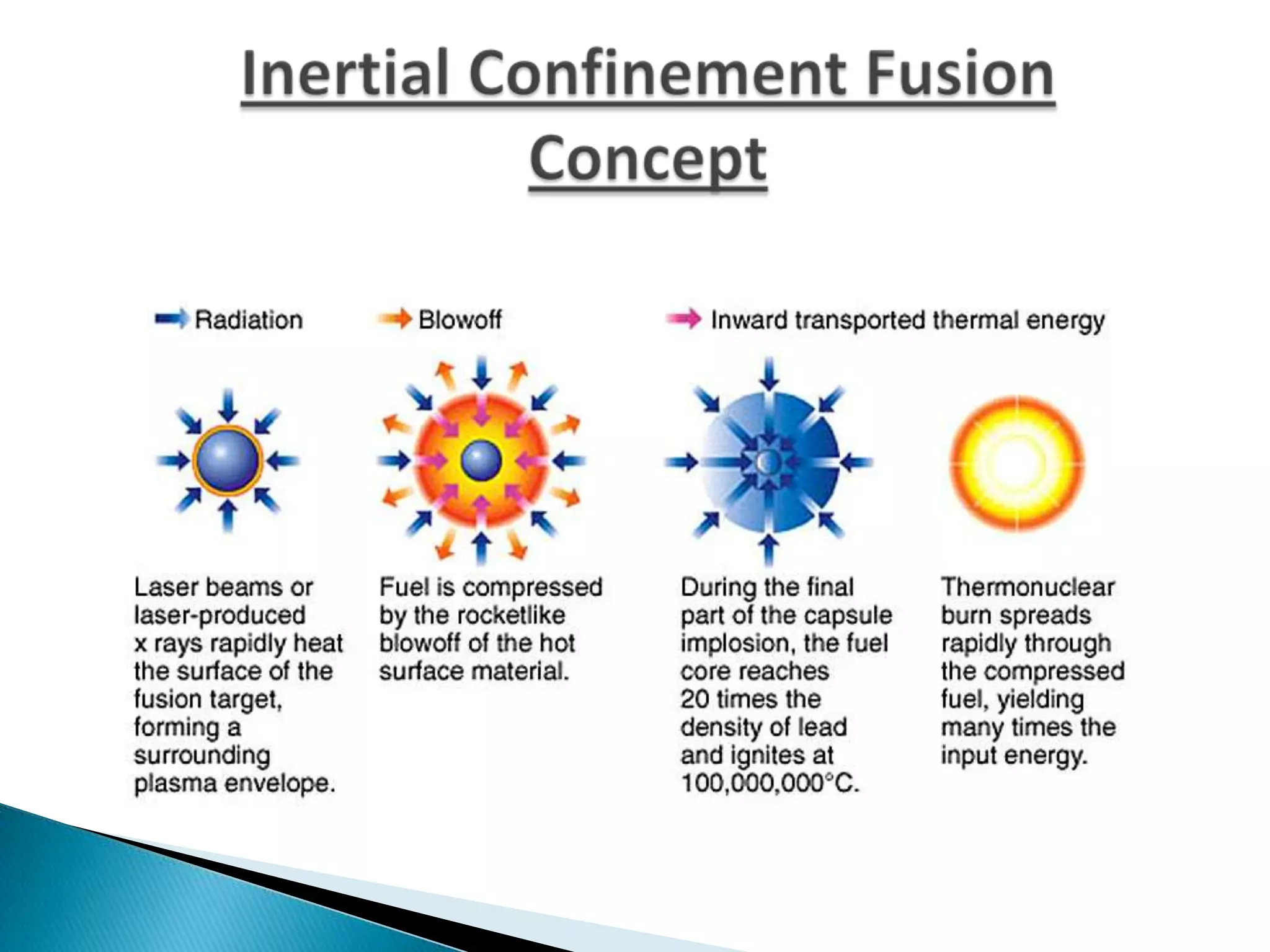 Inertial Confinement Fusion Concept

Radiation

Blowoff

Inward transported thermal energy

Laser beams or laser-produced x rays rapidly heat the surface of the fusion target, forming a surrounding plasma envelope.

Fuel is compressed by the rocketlike blowoff of the hot surface material.

During the final part of the capsule implosion, the fuel core reaches 20 times the density of lead and ignites at 100,000,000°C.

Thermonuclear burn spreads rapidly through the compressed fuel, yielding many times the input energy.